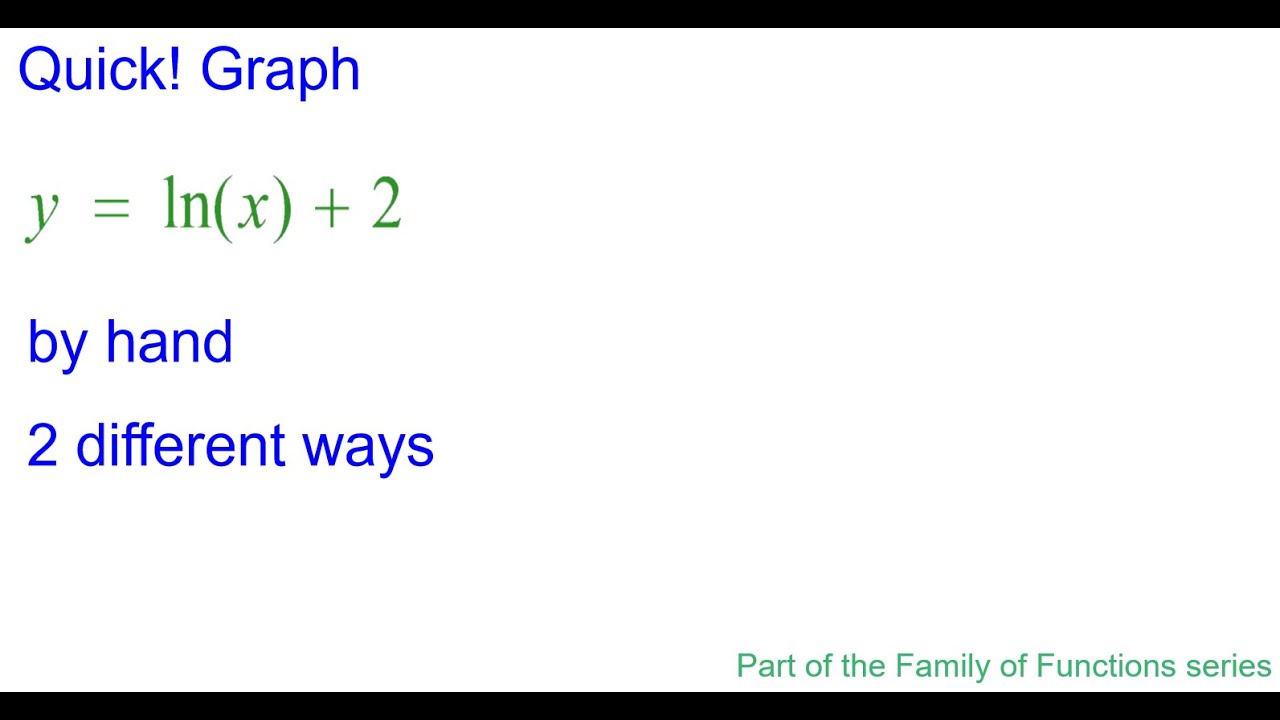 Quick! Graph

$y = \ln(x) + 2$

by hand

2 different ways

Part of the Family of Functions series